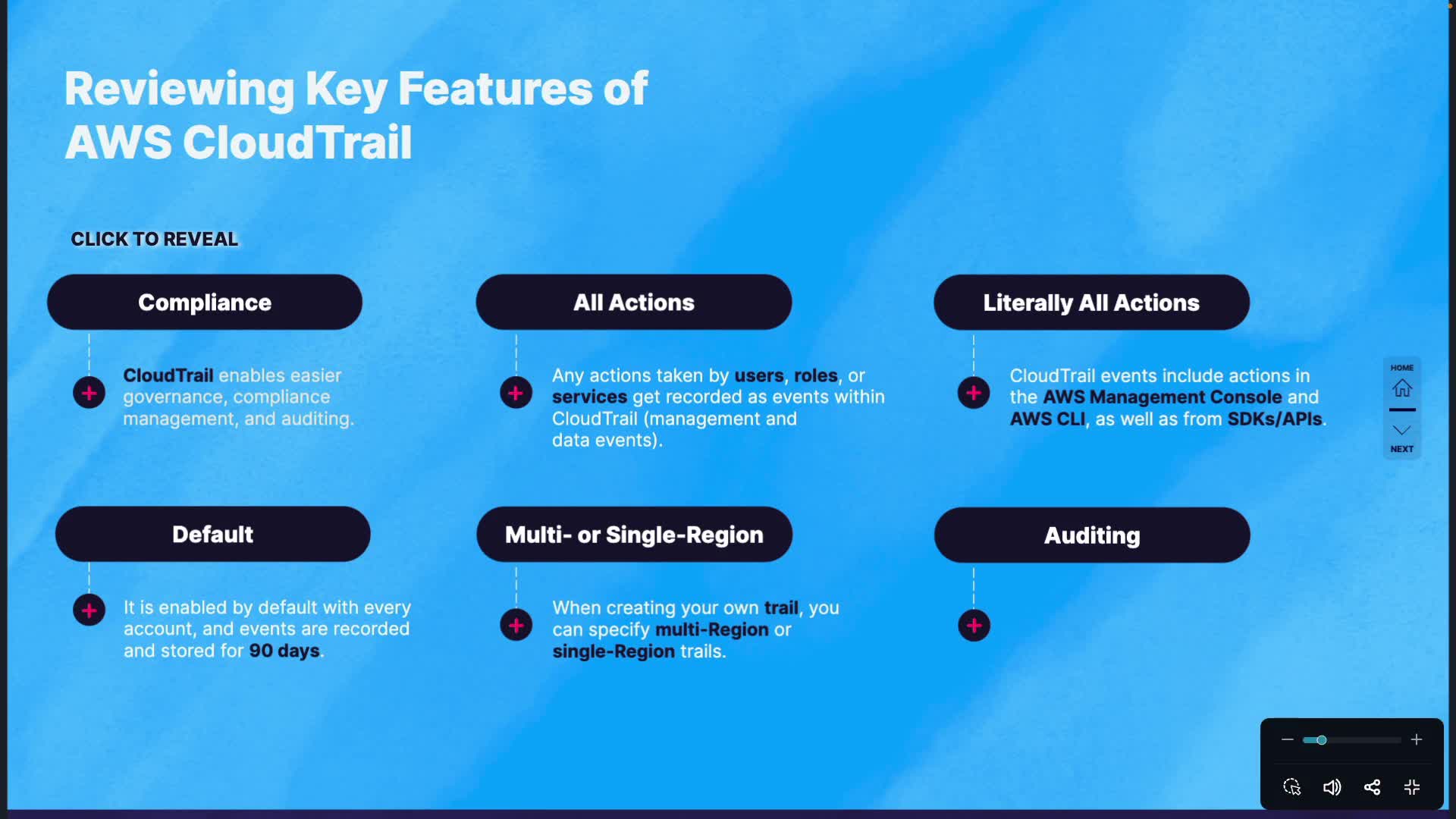 Reviewing Key Features of AWS CloudTrail

CLICK TO REVEAL

Compliance

CloudTrail enables easier governance, compliance management, and auditing.

All Actions

Any actions taken by users, roles, or services get recorded as events within CloudTrail (management and data events).

Literally All Actions

CloudTrail events include actions in the AWS Management Console and AWS CLI, as well as from SDKs/APIs.

Default

It is enabled by default with every account, and events are recorded and stored for 90 days.

Multi- or Single-Region

When creating your own trail, you can specify multi-Region or single-Region trails.

Auditing

HOME

NEXT